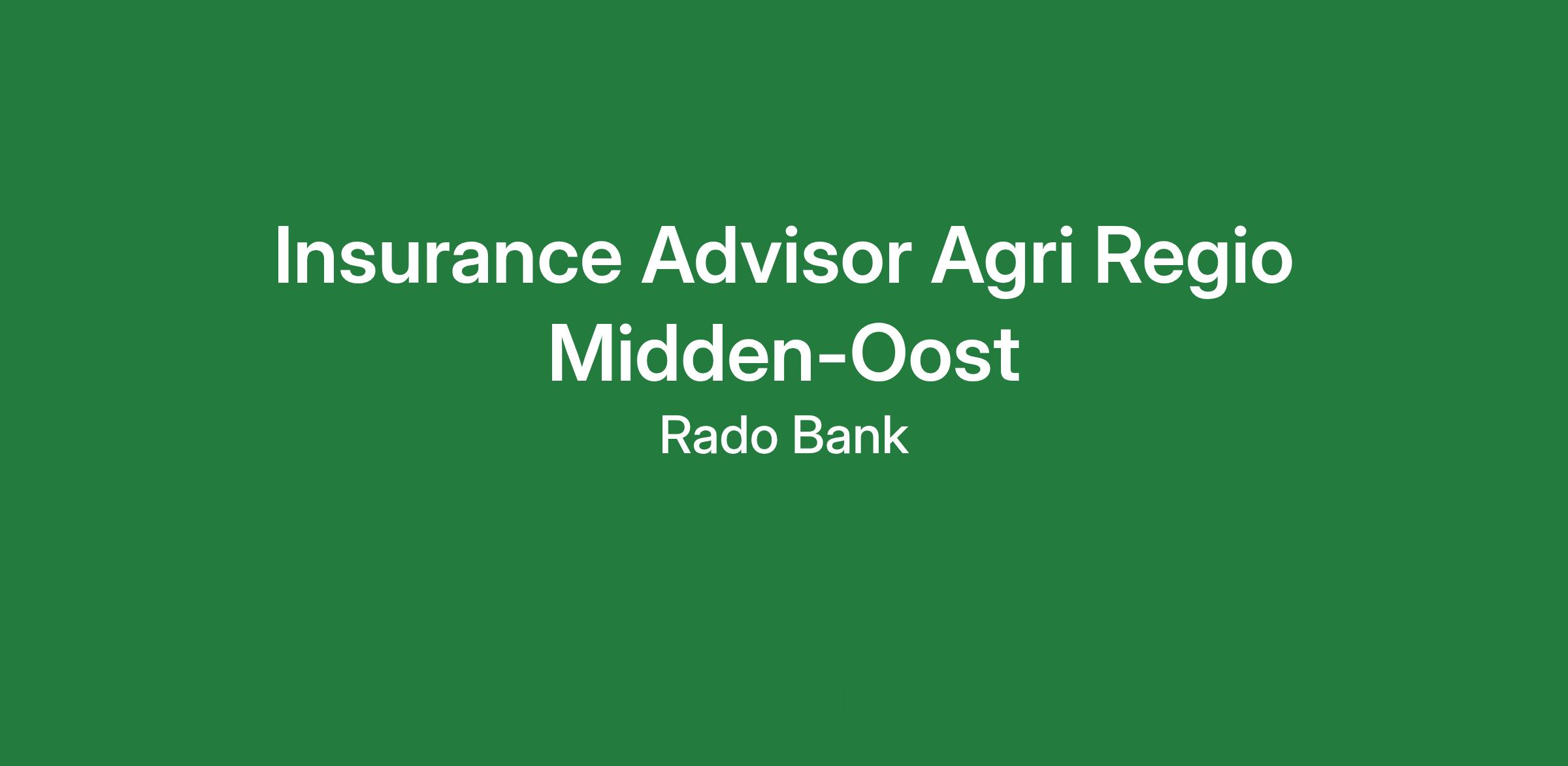 Insurance Advisor Agri Regio Midden-Oost

Rado Bank